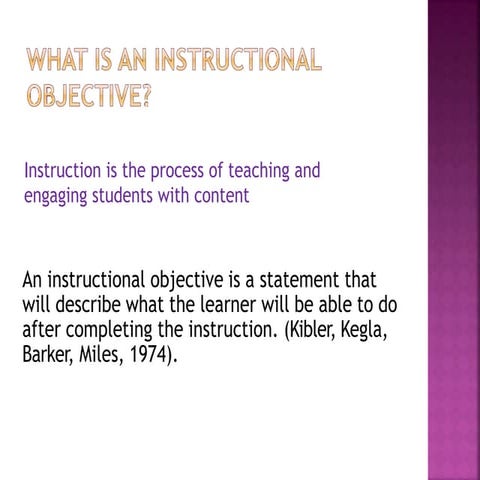 WHAT IS AN INSTRUCTIONAL OBJECTIVE?

Instruction is the process of teaching and engaging students with content

An instructional objective is a statement that will describe what the learner will be able to do after completing the instruction. (Kibler, Kegla, Barker, Miles, 1974).